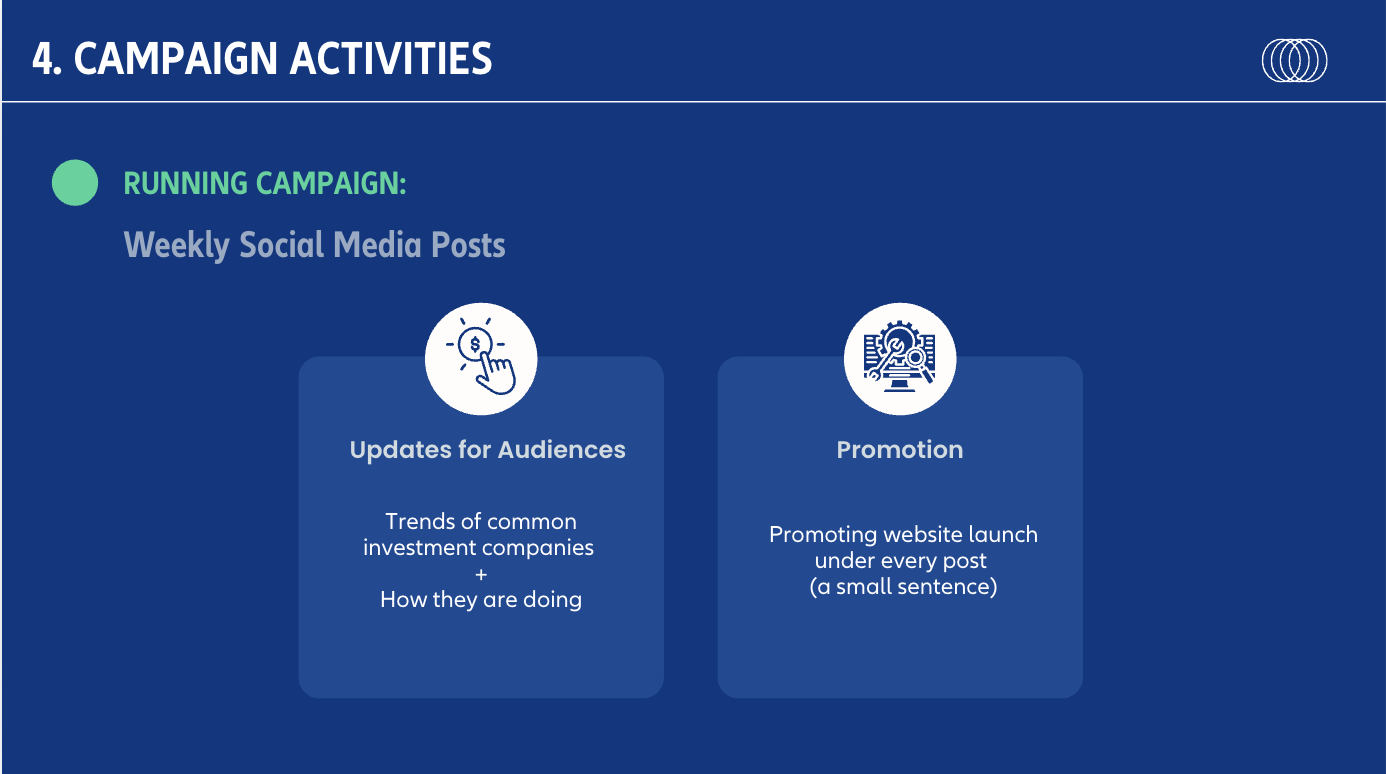 4. CAMPAIGN ACTIVITIES

RUNNING CAMPAIGN:

Weekly Social Media Posts

Updates for Audiences

Trends of common investment companies
+
How they are doing

Promotion

Promoting website launch under every post
(a small sentence)